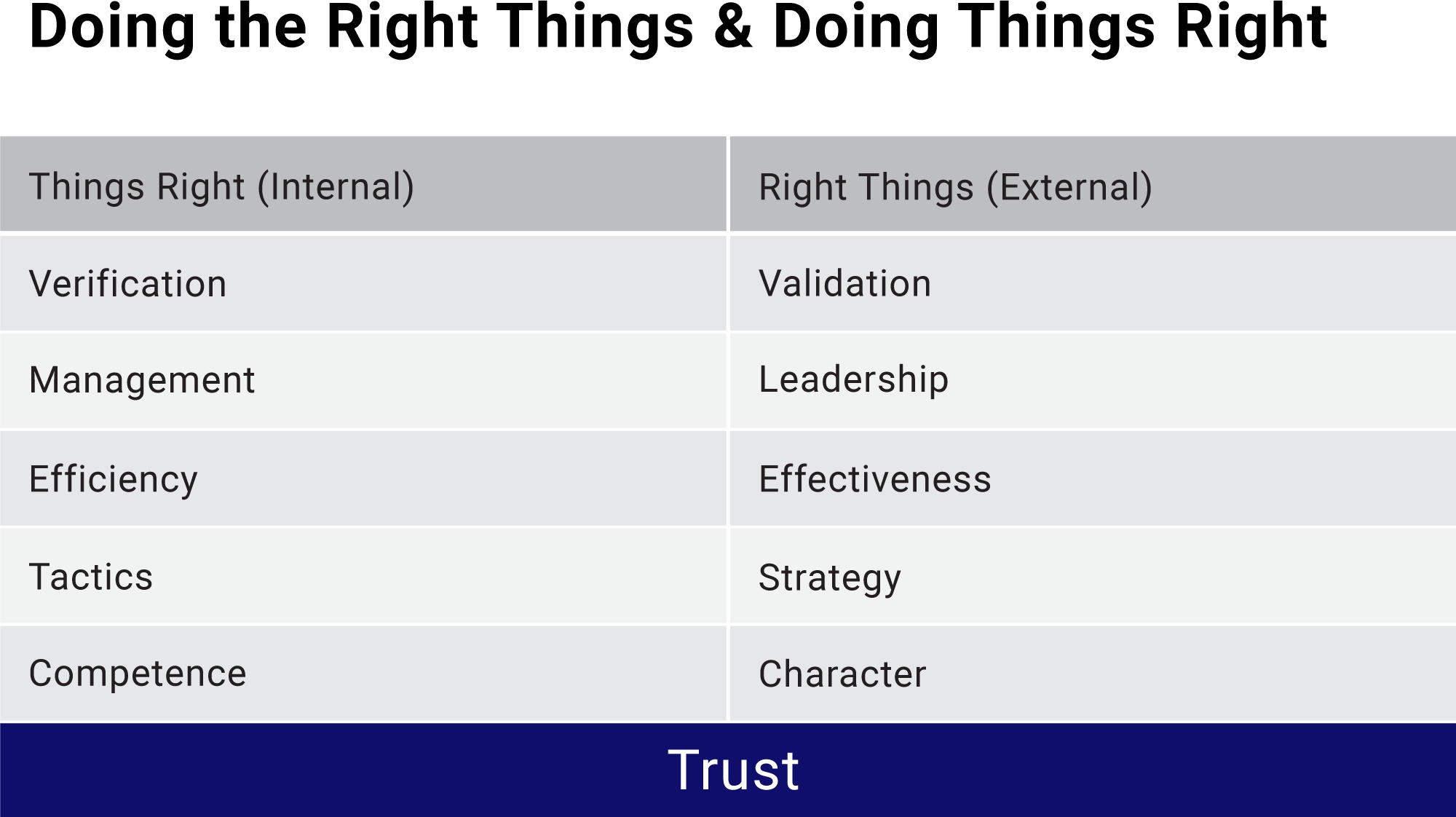 Doing the Right Things & Doing Things Right

| Things Right (Internal) | Right Things (External) |
|---|---|
| Verification | Validation |
| Management | Leadership |
| Efficiency | Effectiveness |
| Tactics | Strategy |
| Competence | Character |

Trust